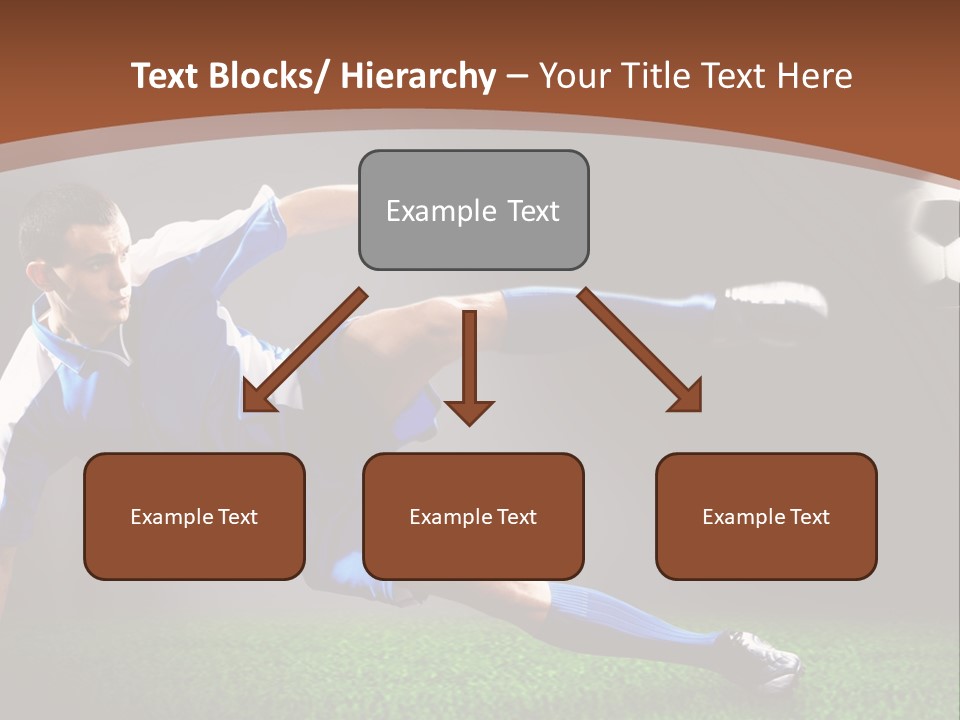 Text Blocks/ Hierarchy – Your Title Text Here

Example Text

Example Text

Example Text

Example Text